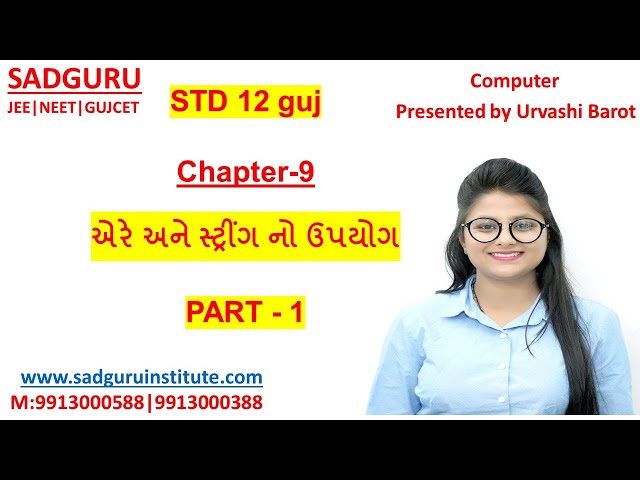 SADGURU
JEE|NEET|GUJCET

STD 12 guj

Computer
Presented by Urvashi Barot

Chapter-9

એરે અને સ્ટ્રીંગ નો ઉપયોગ

PART - 1

www.sadguruinstitute.com
M:9913000588|9913000388